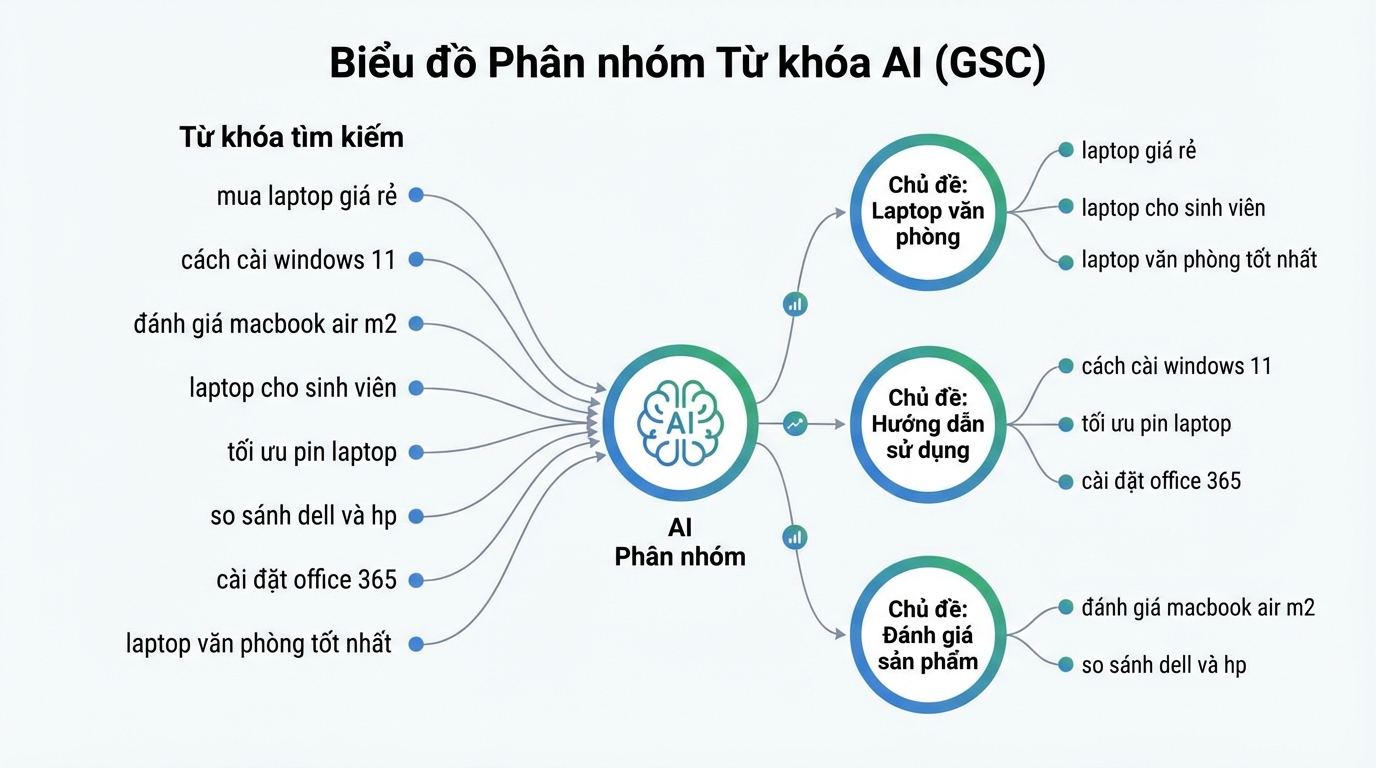 Biểu đồ Phân nhóm Từ khóa AI (GSC)

Từ khóa tìm kiếm

mua laptop giá rẻ

cách cài windows 11

đánh giá macbook air m2

laptop cho sinh viên

tối ưu pin laptop

so sánh dell và hp

cài đặt office 365

laptop văn phòng tốt nhất

AI

AI Phân nhóm

Chủ đề: Laptop văn phòng

laptop giá rẻ

laptop cho sinh viên

laptop văn phòng tốt nhất

Chủ đề: Hướng dẫn sử dụng

cách cài windows 11

tối ưu pin laptop

cài đặt office 365

Chủ đề: Đánh giá sản phẩm

đánh giá macbook air m2

so sánh dell và hp